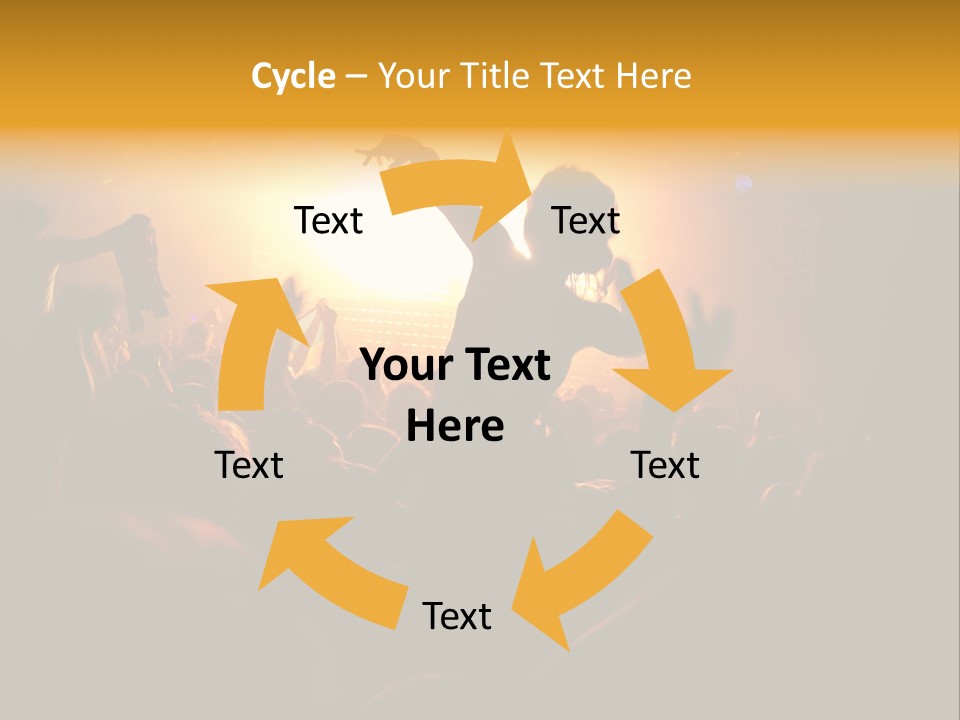 Cycle – Your Title Text Here

Text

Text

Your Text Here

Text

Text

Text